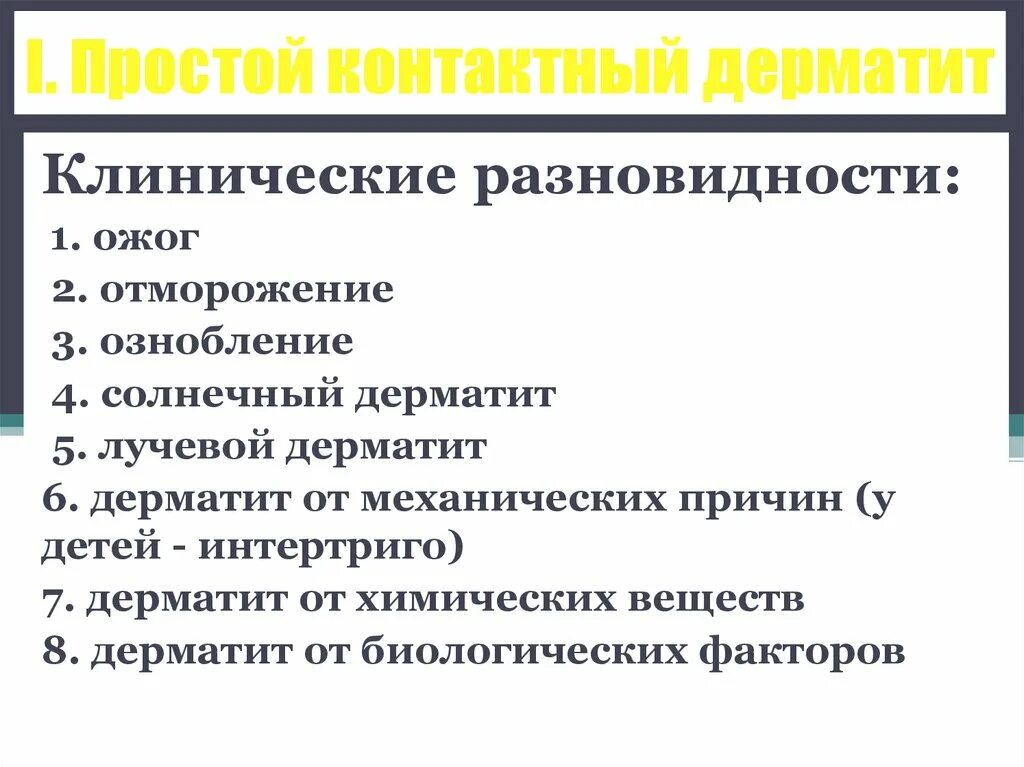 I. Простой контактный дерматит

Клинические разновидности:

1. ожог
2. отморожение
3. ознобление
4. солнечный дерматит
5. лучевой дерматит
6. дерматит от механических причин (у детей - интертриго)
7. дерматит от химических веществ
8. дерматит от биологических факторов